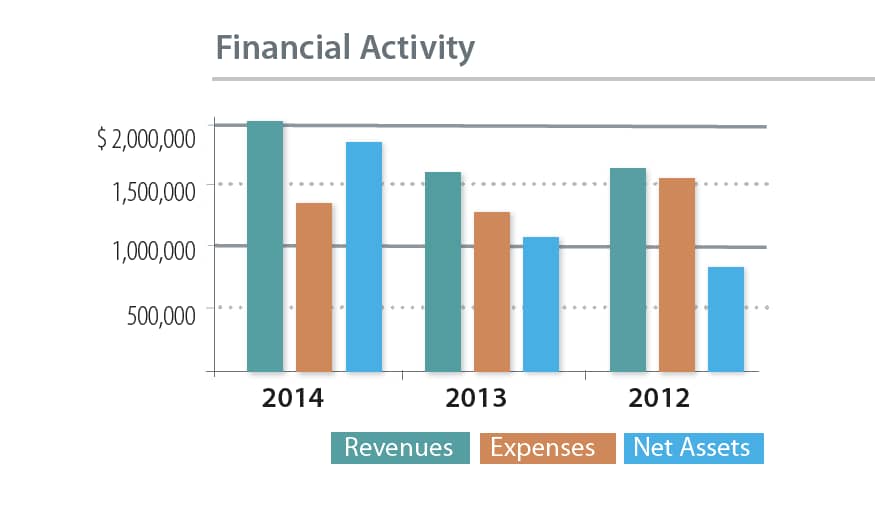 Financial Activity

$ 2,000,000
1,500,000
1,000,000
500,000

2014
2013
2012

Revenues
Expenses
Net Assets